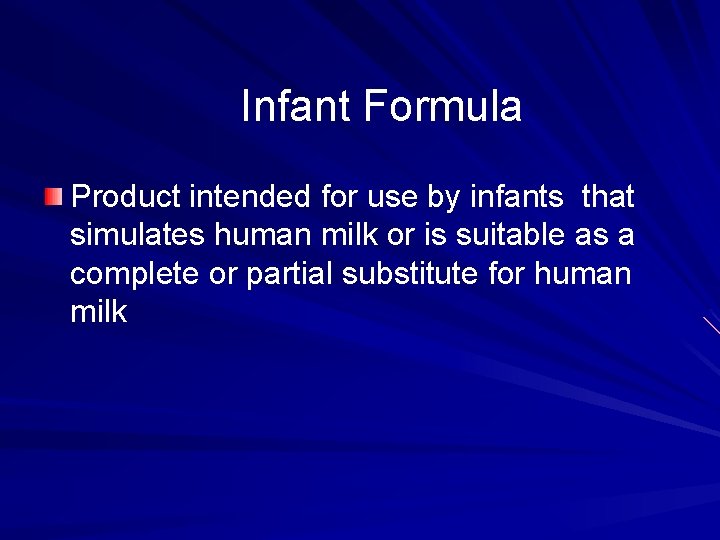 Infant Formula

Product intended for use by infants  that simulates human milk or is suitable as a complete or partial substitute for human milk